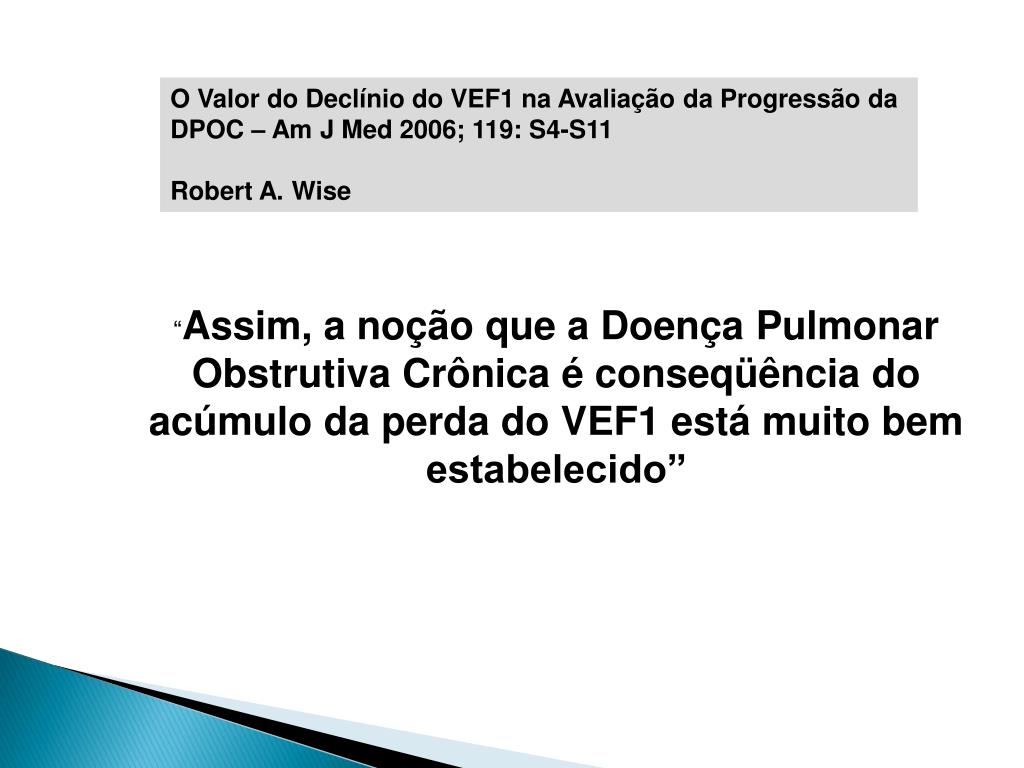 O Valor do Declínio do VEF1 na Avaliação da Progressão da DPOC – Am J Med 2006; 119: S4-S11

Robert A. Wise

“Assim, a noção que a Doença Pulmonar Obstrutiva Crônica é conseqüência do acúmulo da perda do VEF1 está muito bem estabelecido”